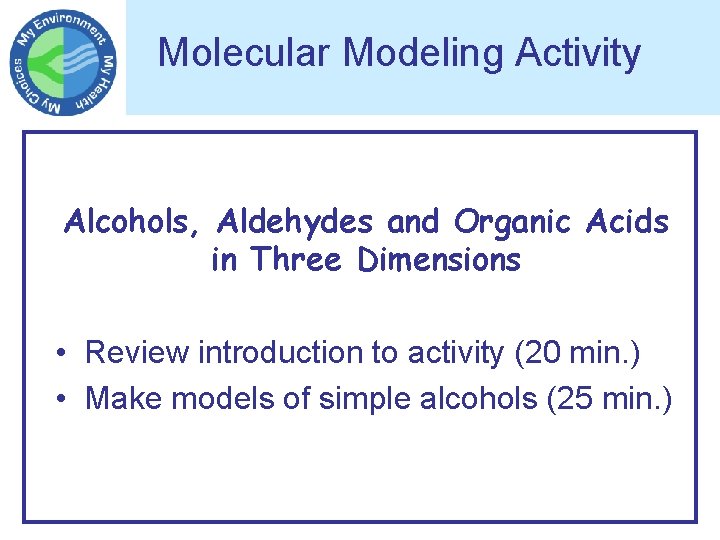 My Environment My Health My Choices

Molecular Modeling Activity

Alcohols, Aldehydes and Organic Acids in Three Dimensions

• Review introduction to activity (20 min.)
• Make models of simple alcohols (25 min.)